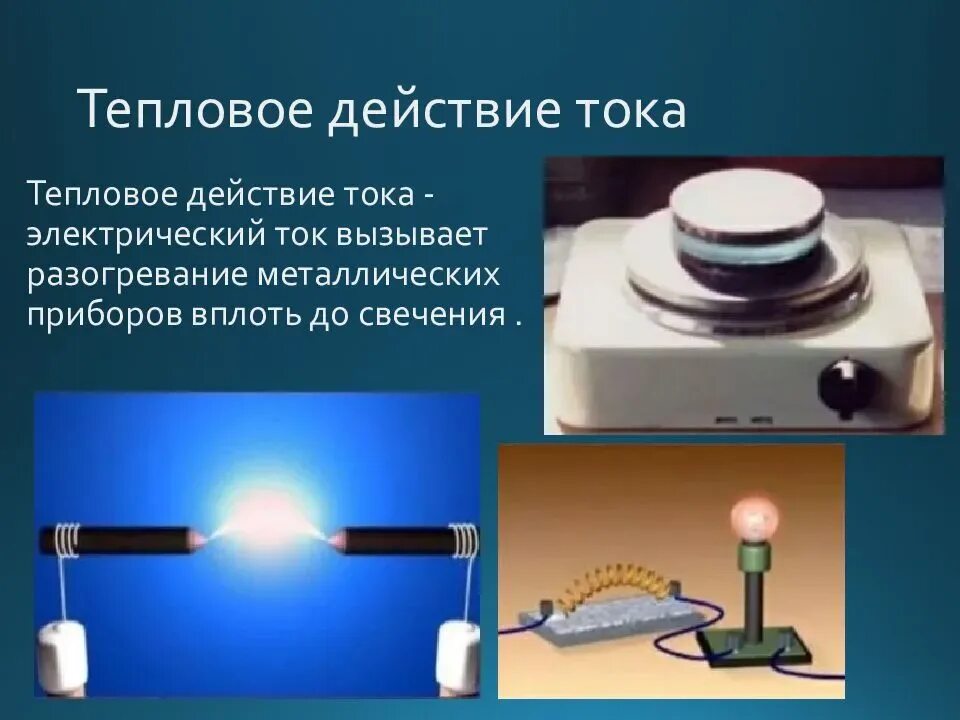 Тепловое действие тока

Тепловое действие тока - электрический ток вызывает разогревание металлических приборов вплоть до свечения .